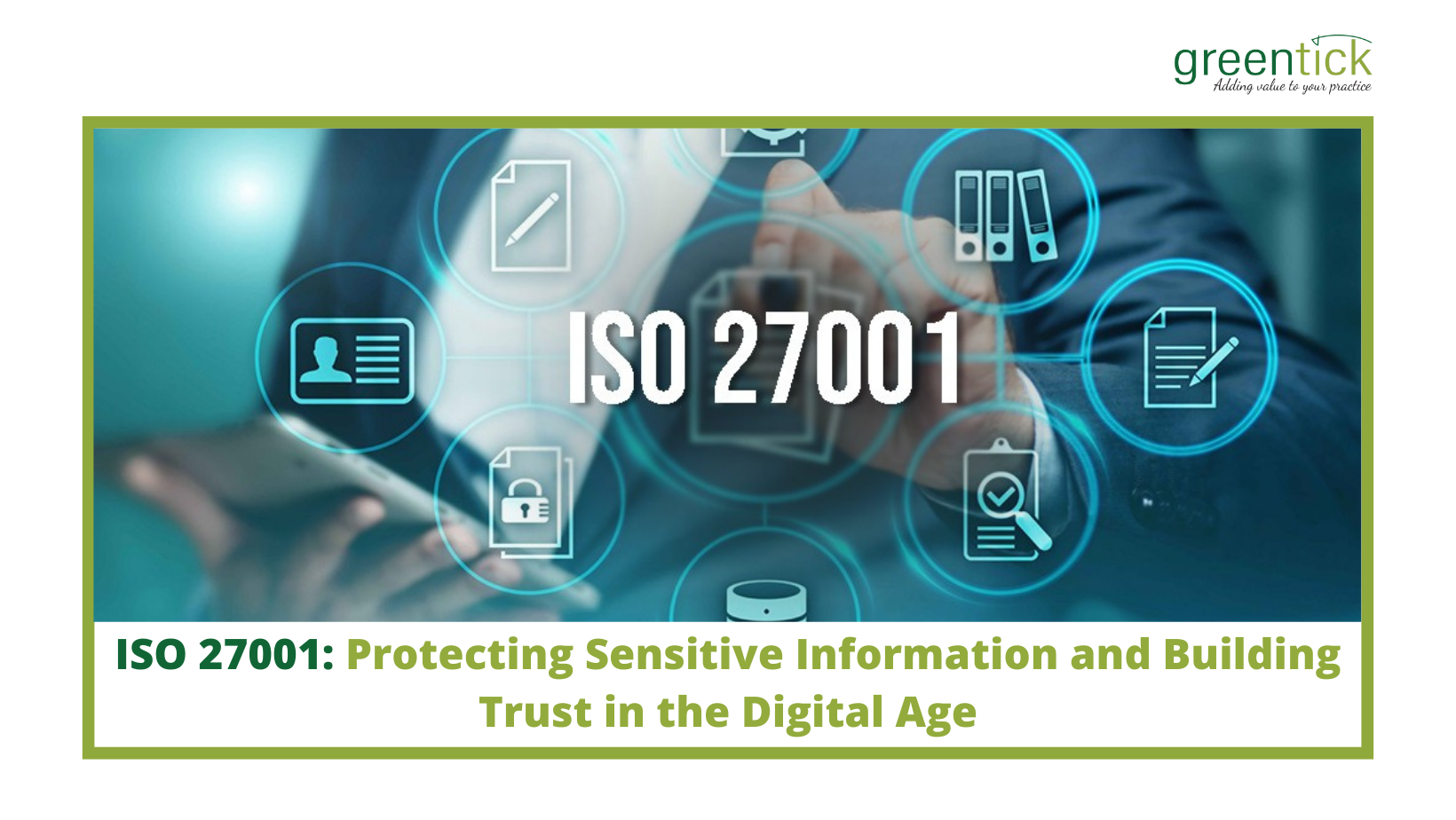 greentick
Adding value to your practice

ISO 27001

ISO 27001: Protecting Sensitive Information and Building Trust in the Digital Age